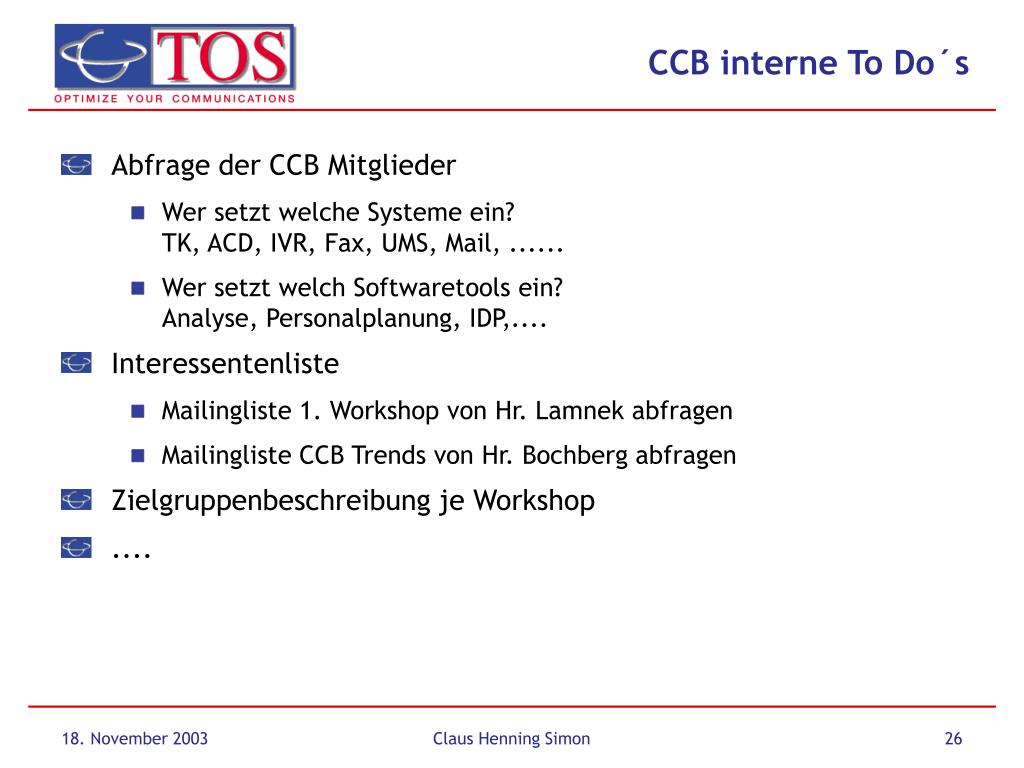 TOS
OPTIMIZE YOUR COMMUNICATIONS

CCB interne To Do´s

Abfrage der CCB Mitglieder

Wer setzt welche Systeme ein?
TK, ACD, IVR, Fax, UMS, Mail, ......

Wer setzt welch Softwaretools ein?
Analyse, Personalplanung, IDP,....

Interessentenliste

Mailingliste 1. Workshop von Hr. Lamnek abfragen

Mailingliste CCB Trends von Hr. Bochberg abfragen

Zielgruppenbeschreibung je Workshop

....

18. November 2003

Claus Henning Simon

26